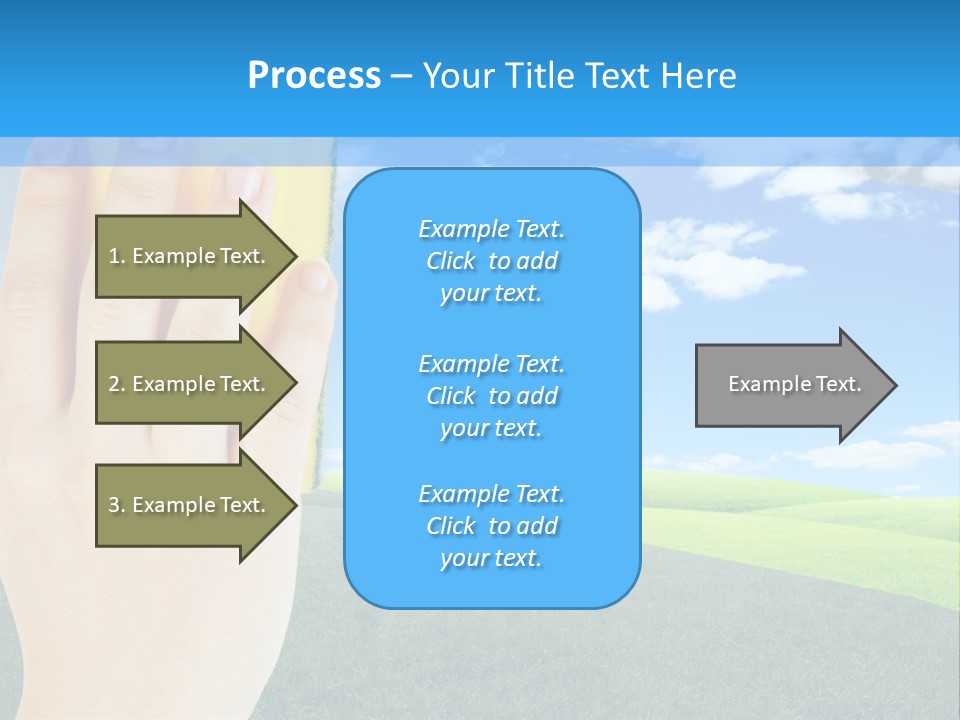 Process – Your Title Text Here

1. Example Text.

2. Example Text.

3. Example Text.

Example Text. Click to add your text.

Example Text. Click to add your text.

Example Text. Click to add your text.

Example Text.